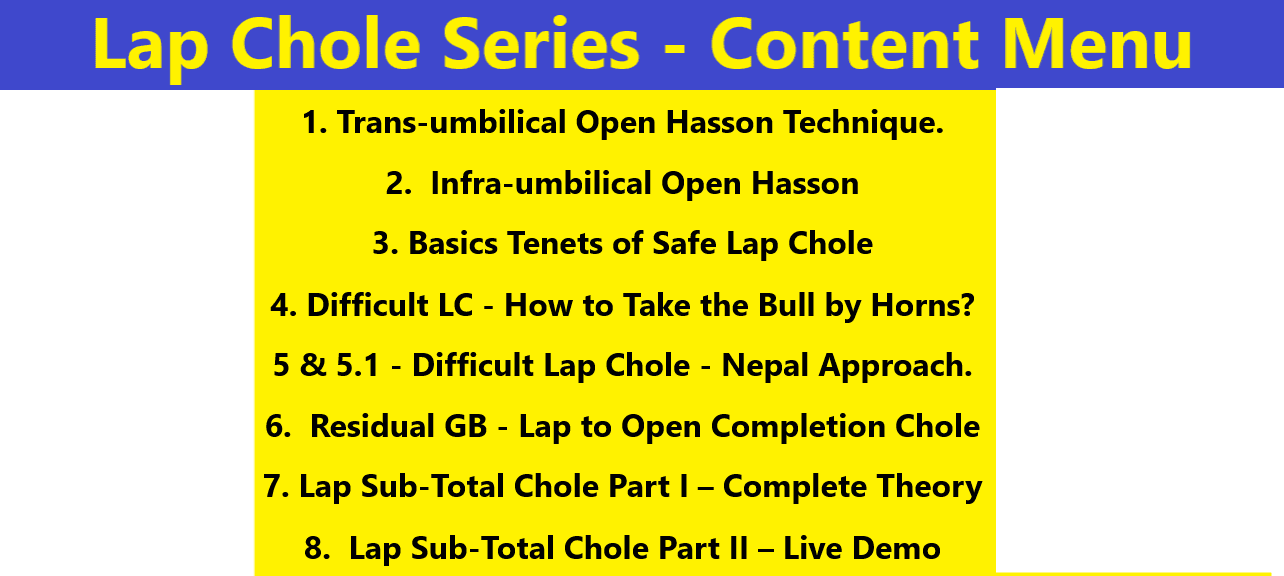 Lap Chole Series - Content Menu

1. Trans-umbilical Open Hasson Technique.

2. Infra-umbilical Open Hasson

3. Basics Tenets of Safe Lap Chole

4. Difficult LC - How to Take the Bull by Horns?

5 & 5.1 - Difficult Lap Chole - Nepal Approach.

6. Residual GB - Lap to Open Completion Chole

7. Lap Sub-Total Chole Part I – Complete Theory

8. Lap Sub-Total Chole Part II – Live Demo